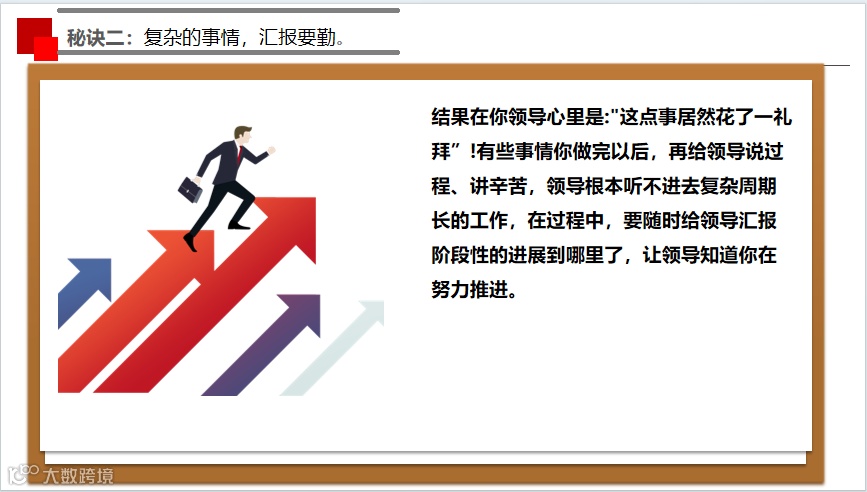 秘诀二：复杂的事情，汇报要勤。

结果在你领导心里是:"这点事居然花了一礼拜”!有些事情你做完以后，再给领导说过程、讲辛苦，领导根本听不进去复杂周期长的工作，在过程中，要随时给领导汇报阶段性的进展到哪里了，让领导知道你在努力推进。

大数跨境